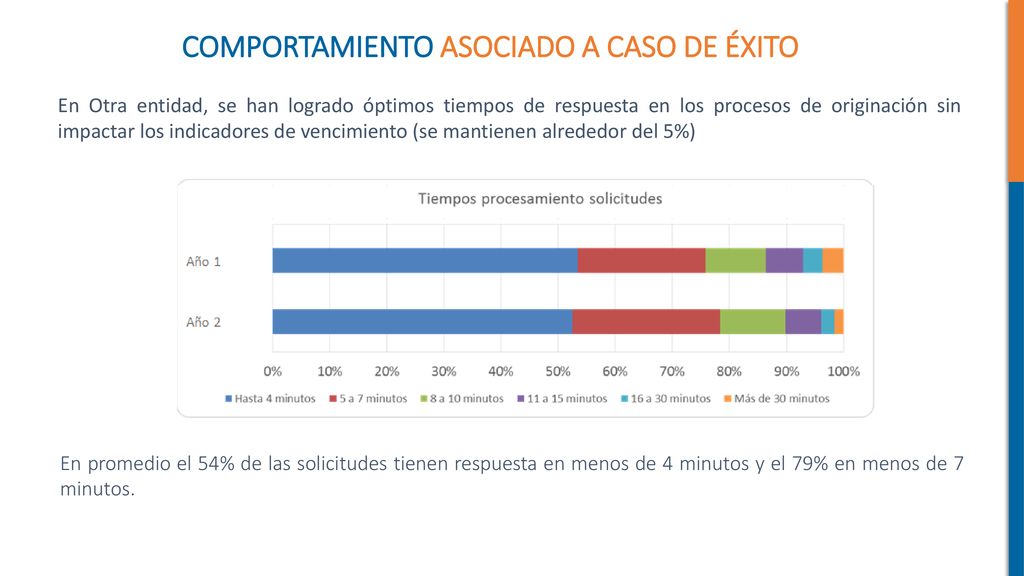 COMPORTAMIENTO ASOCIADO A CASO DE ÉXITO

En Otra entidad, se han logrado óptimos tiempos de respuesta en los procesos de originación sin impactar los indicadores de vencimiento (se mantienen alrededor del 5%)

Tiempos procesamiento solicitudes

Año 1

Año 2

0% 10% 20% 30% 40% 50% 60% 70% 80% 90% 100%

Hasta 4 minutos 5 a 7 minutos 8 a 10 minutos 11 a 15 minutos 16 a 30 minutos Más de 30 minutos

En promedio el 54% de las solicitudes tienen respuesta en menos de 4 minutos y el 79% en menos de 7 minutos.